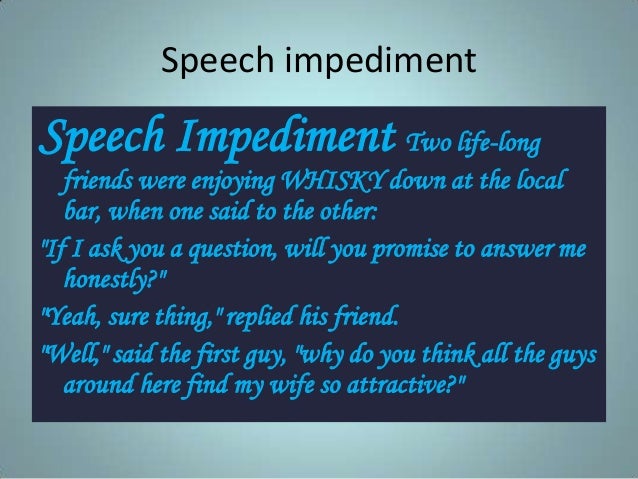 Speech impediment

Speech Impediment Two life-long friends were enjoying WHISKY down at the local bar, when one said to the other:

"If I ask you a question, will you promise to answer me honestly?"

"Yeah, sure thing," replied his friend.

"Well," said the first guy, "why do you think all the guys around here find my wife so attractive?"